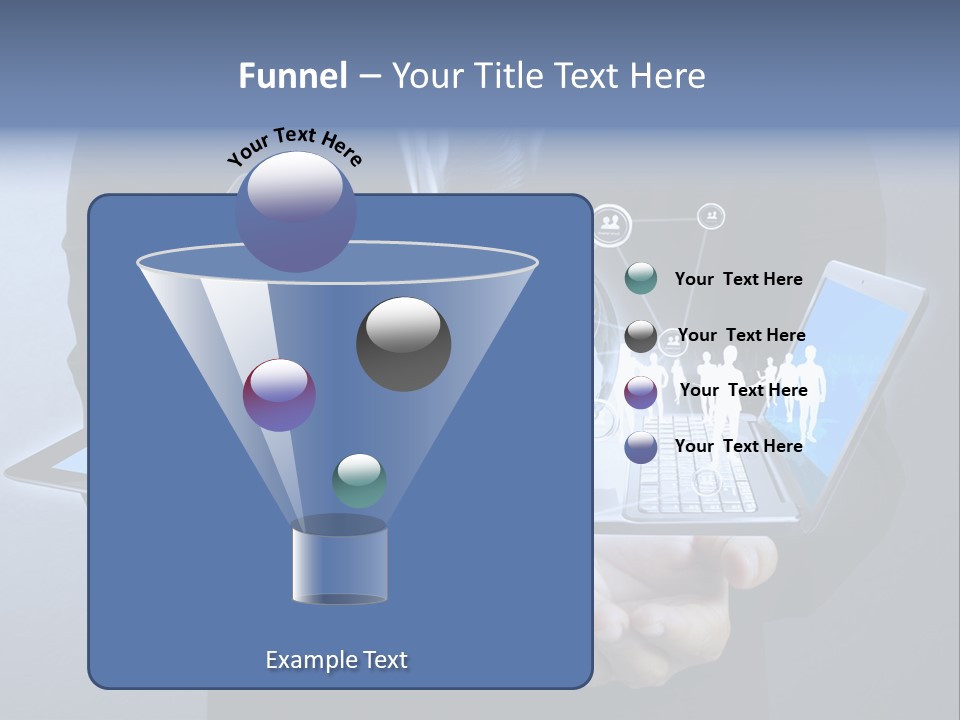 Funnel – Your Title Text Here

Your Text Here

Your Text Here

Your Text Here

Your Text Here

Your Text Here

Example Text